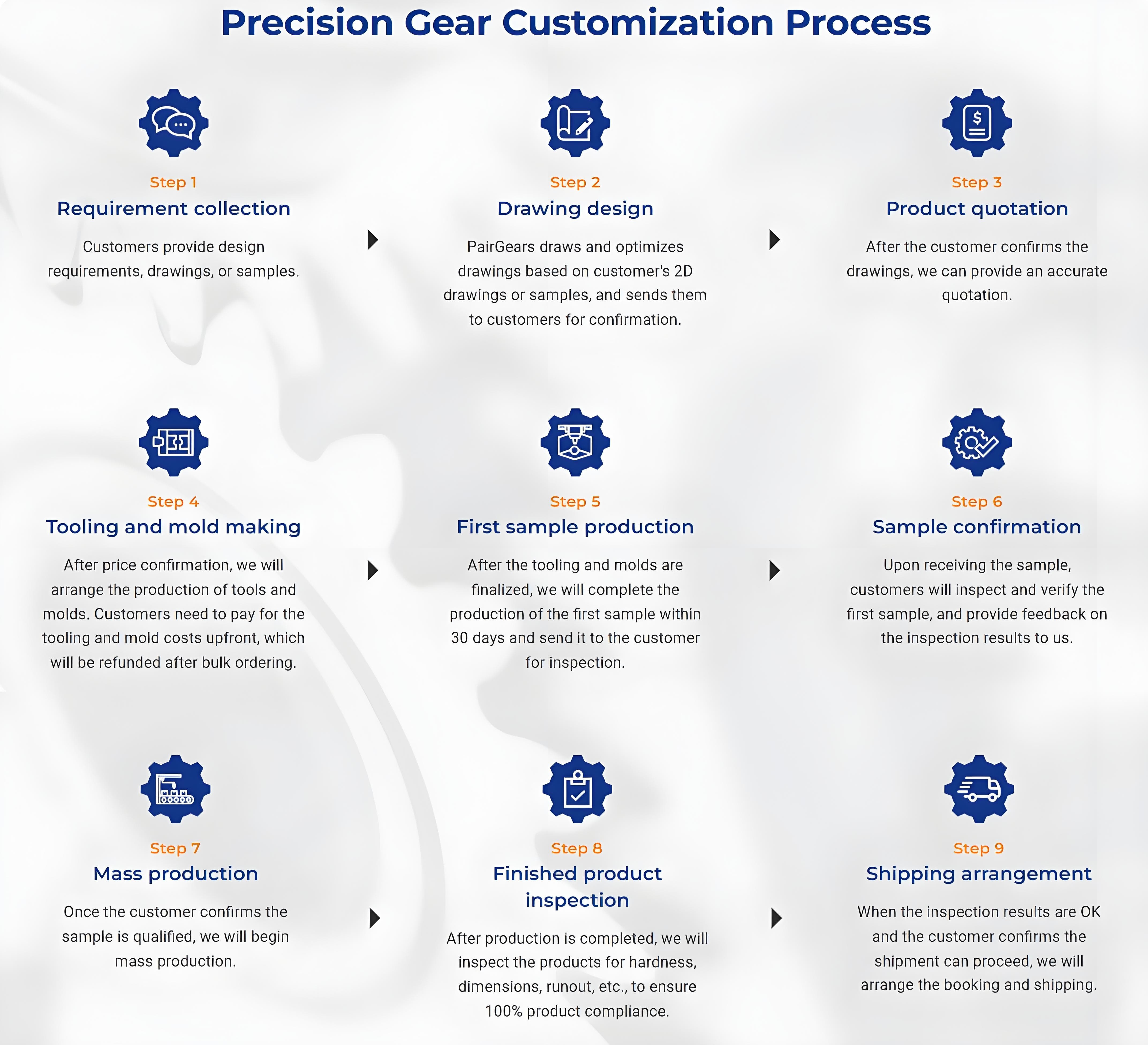 Precision Gear Customization Process

Step 1
Requirement collection

Customers provide design requirements, drawings, or samples.

Step 2
Drawing design

PairGears draws and optimizes drawings based on customer's 2D drawings or samples, and sends them to customers for confirmation.

Step 3
Product quotation

After the customer confirms the drawings, we can provide an accurate quotation.

Step 4
Tooling and mold making

After price confirmation, we will arrange the production of tools and molds. Customers need to pay for the tooling and mold costs upfront, which will be refunded after bulk ordering.

Step 5
First sample production

After the tooling and molds are finalized, we will complete the production of the first sample within 30 days and send it to the customer for inspection.

Step 6
Sample confirmation

Upon receiving the sample, customers will inspect and verify the first sample, and provide feedback on the inspection results to us.

Step 7
Mass production

Once the customer confirms the sample is qualified, we will begin mass production.

Step 8
Finished product inspection

After production is completed, we will inspect the products for hardness, dimensions, runout, etc., to ensure 100% product compliance.

Step 9
Shipping arrangement

When the inspection results are OK and the customer confirms the shipment can proceed, we will arrange the booking and shipping.